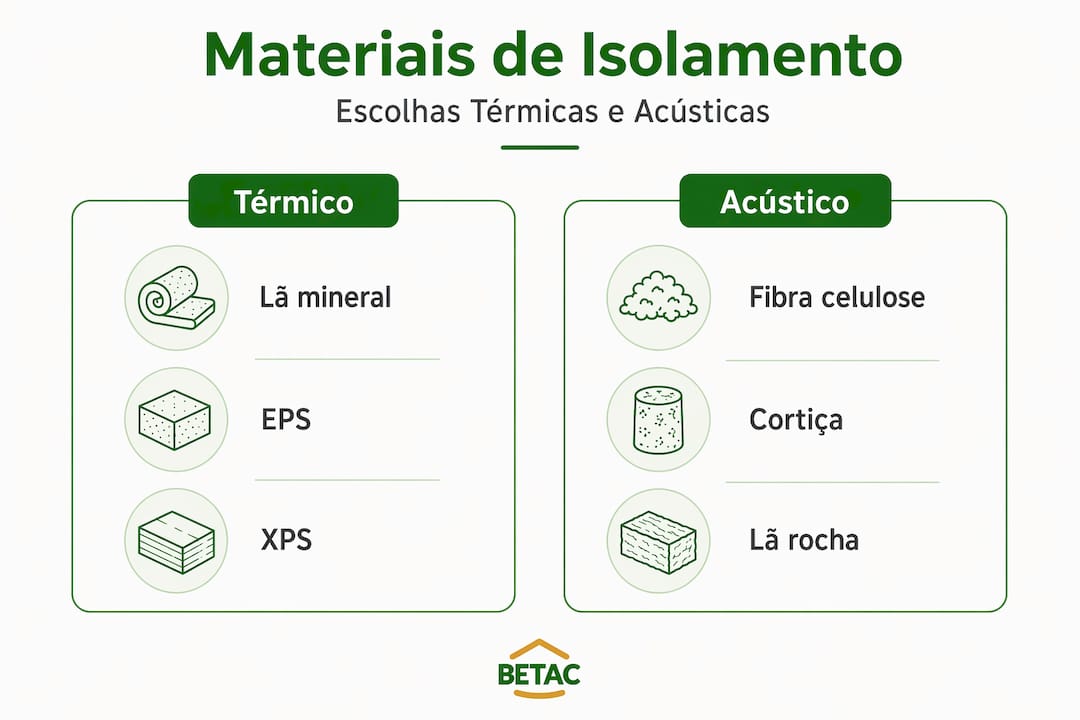 Materiais de Isolamento

Escolhas Térmicas e Acústicas

Térmico

Lã mineral

EPS

XPS

Acústico

Fibra celulose

Cortiça

Lã rocha

BETAC